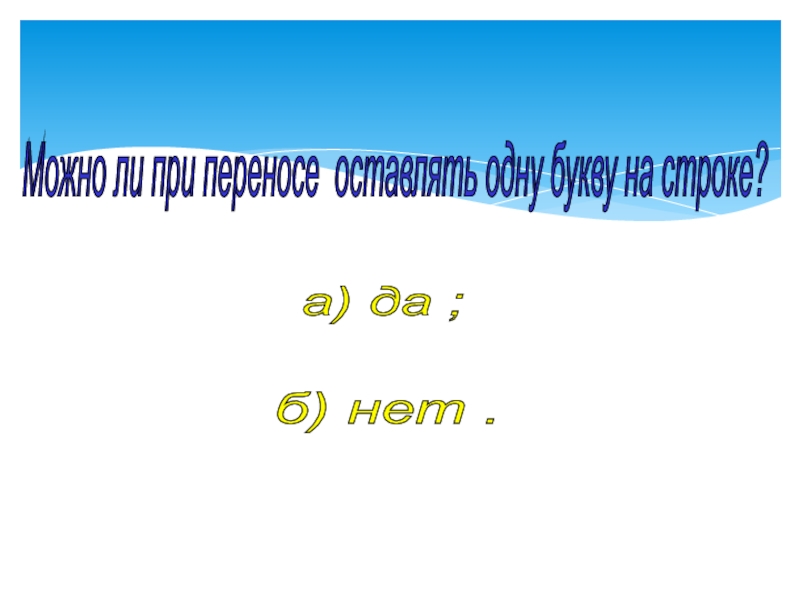 Можно ли при переносе оставлять одну букву на строке?

а) да ;

б) нет .